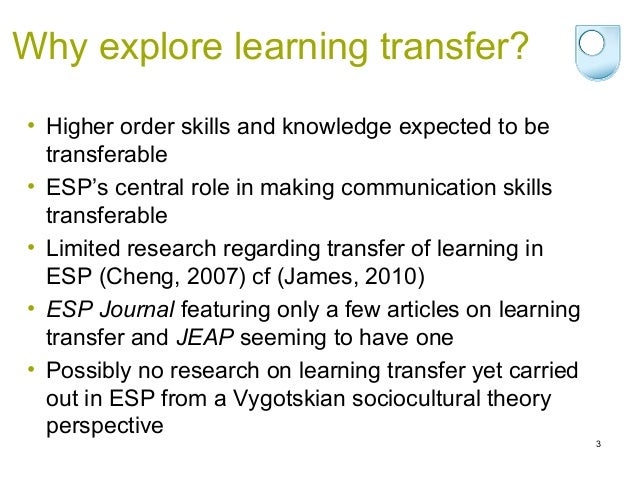 Why explore learning transfer?

• Higher order skills and knowledge expected to be transferable
• ESP's central role in making communication skills transferable
• Limited research regarding transfer of learning in ESP (Cheng, 2007) cf (James, 2010)
• ESP Journal featuring only a few articles on learning transfer and JEAP seeming to have one
• Possibly no research on learning transfer yet carried out in ESP from a Vygotskian sociocultural theory perspective

3